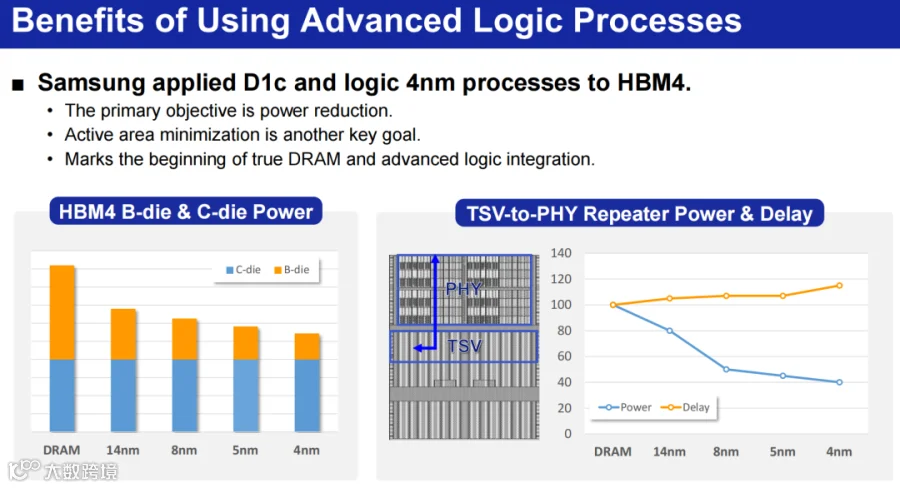 Benefits of Using Advanced Logic Processes

■ Samsung applied D1c and logic 4nm processes to HBM4.
• The primary objective is power reduction.
• Active area minimization is another key goal.
• Marks the beginning of true DRAM and advanced logic integration.

HBM4 B-die & C-die Power

C-die
B-die

DRAM
14nm
8nm
5nm
4nm

TSV-to-PHY Repeater Power & Delay

PHY
TSV

140
120
100
80
60
40
20
0

Power
Delay

DRAM
14nm
8nm
5nm
4nm

大数跨境